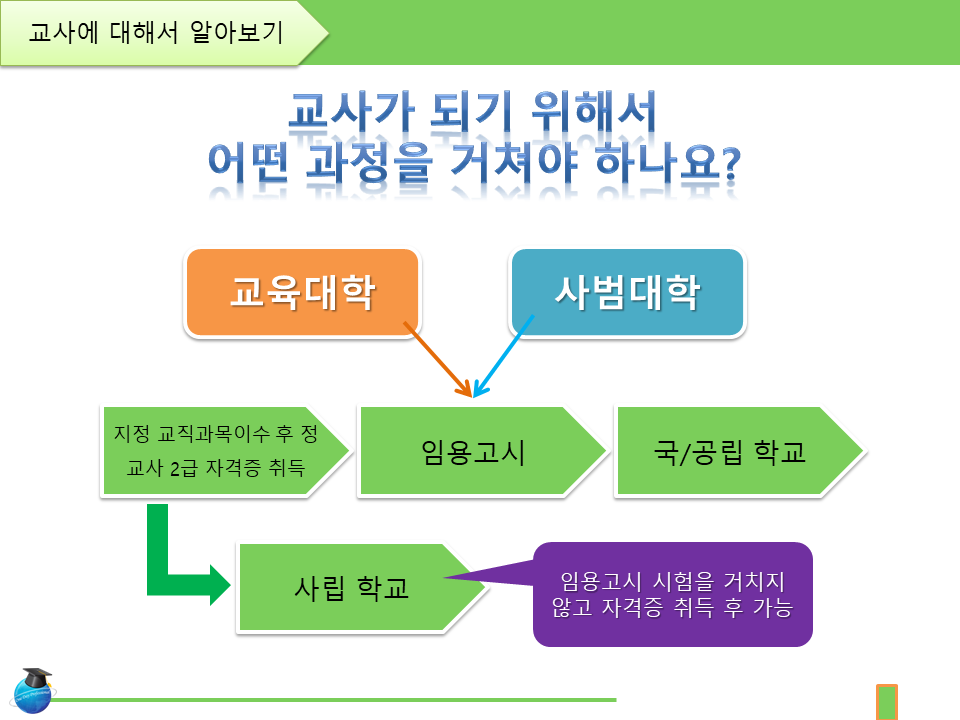 교사에 대해서 알아보기

교사가 되기 위해서
어떤 과정을 거쳐야 하나요?

교육대학

사범대학

지정 교직과목이수 후 정교사 2급 자격증 취득

임용고시

국/공립 학교

사립 학교

임용고시 시험을 거치지 않고 자격증 취득 후 가능